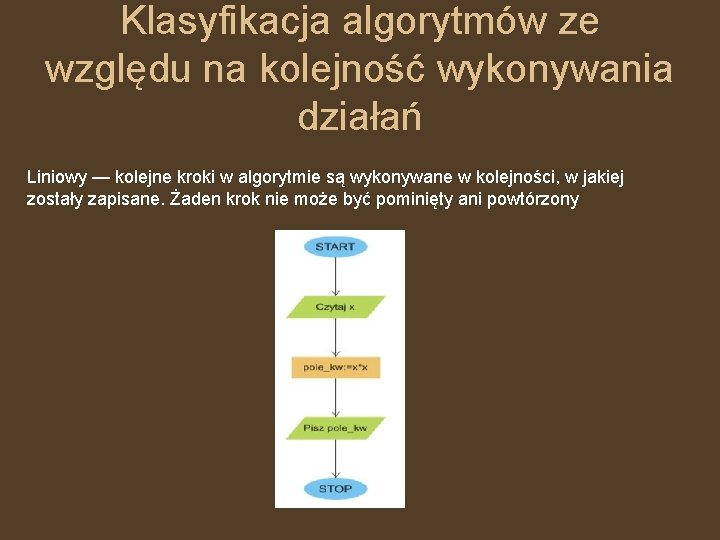 Klasyfikacja algorytmów ze względu na kolejność wykonywania działań

Liniowy — kolejne kroki w algorytmie są wykonywane w kolejności, w jakiej zostały zapisane. Żaden krok nie może być pominięty ani powtórzony

START

Czytaj x

pole_kw:=x*x

Pisz pole_kw

STOP